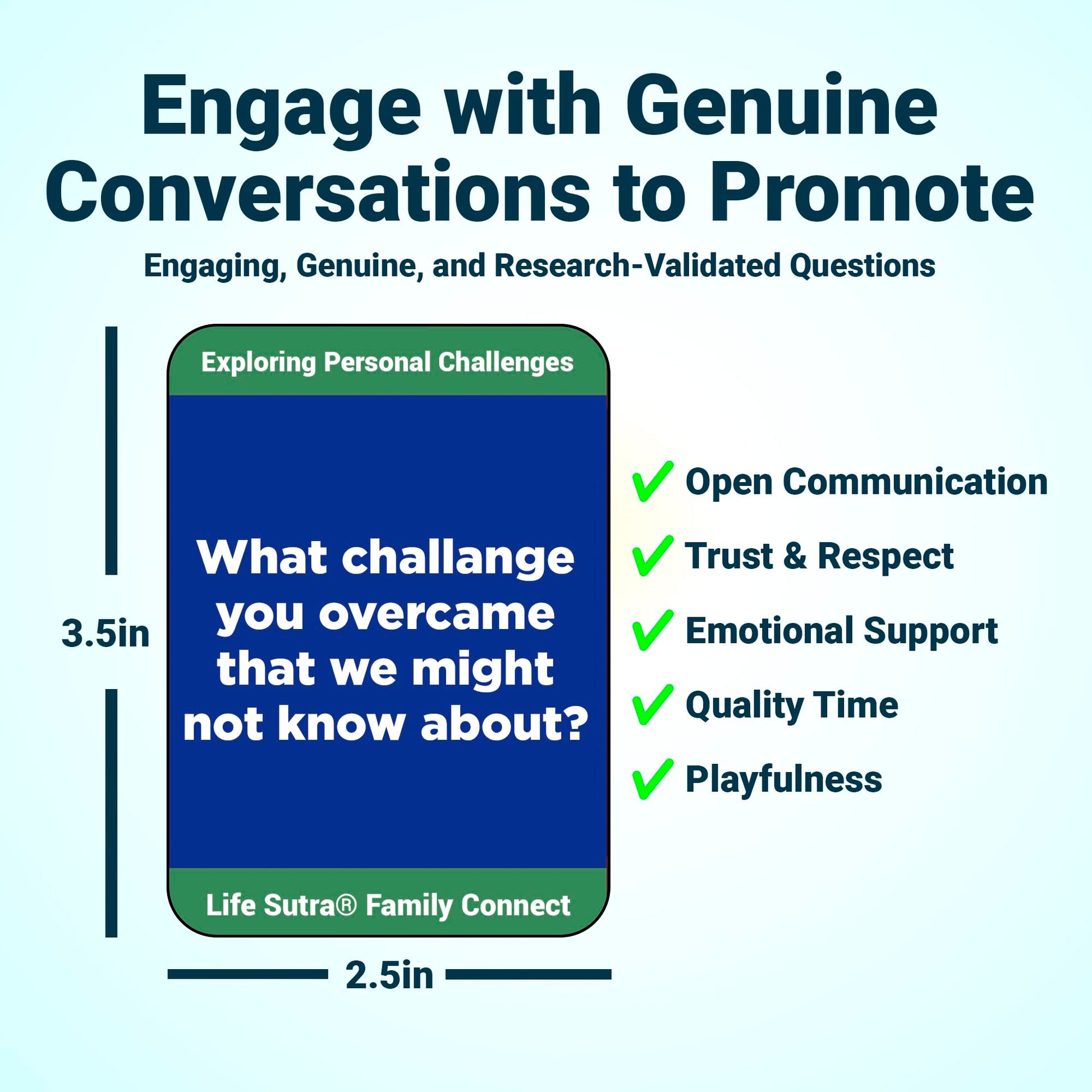 Engage with Genuine Conversations to Promote

Engaging, Genuine, and Research-Validated Questions

3.5in

Exploring Personal Challenges

What challange you overcame that we might not know about?

Life Sutra® Family Connect

2.5in

✓ Open Communication

✓ Trust & Respect

✓ Emotional Support

✓ Quality Time

✓ Playfulness